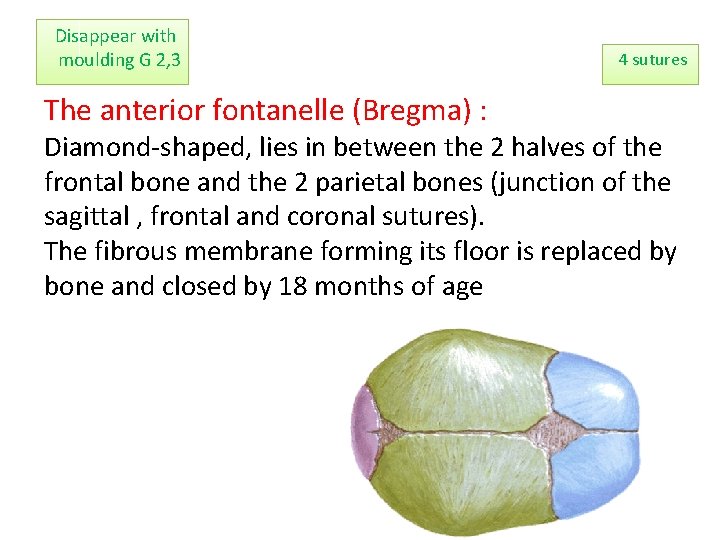 Disappear with moulding G 2,3

4 sutures

The anterior fontanelle (Bregma) :

Diamond-shaped, lies in between the 2 halves of the frontal bone and the 2 parietal bones (junction of the sagittal , frontal and coronal sutures).

The fibrous membrane forming its floor is replaced by bone and closed by 18 months of age